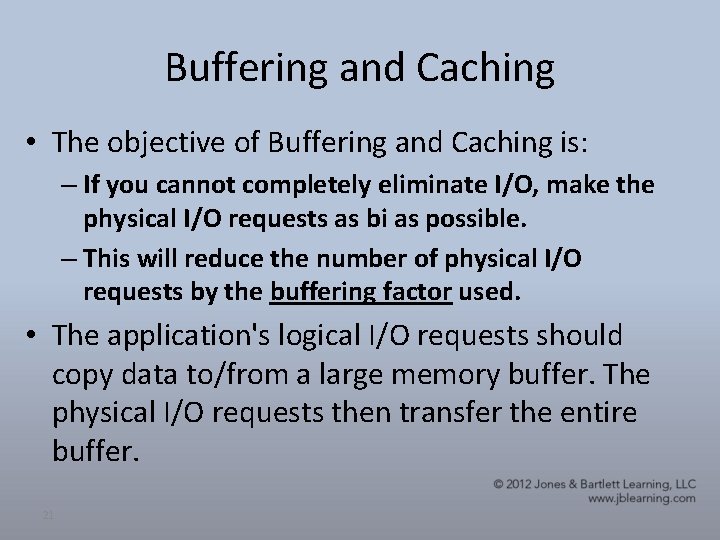 Buffering and Caching

• The objective of Buffering and Caching is:

– If you cannot completely eliminate I/O, make the physical I/O requests as bi as possible.

– This will reduce the number of physical I/O requests by the buffering factor used.

• The application's logical I/O requests should copy data to/from a large memory buffer. The physical I/O requests then transfer the entire buffer.

© 2012 Jones & Bartlett Learning, LLC
www.jblearning.com

21